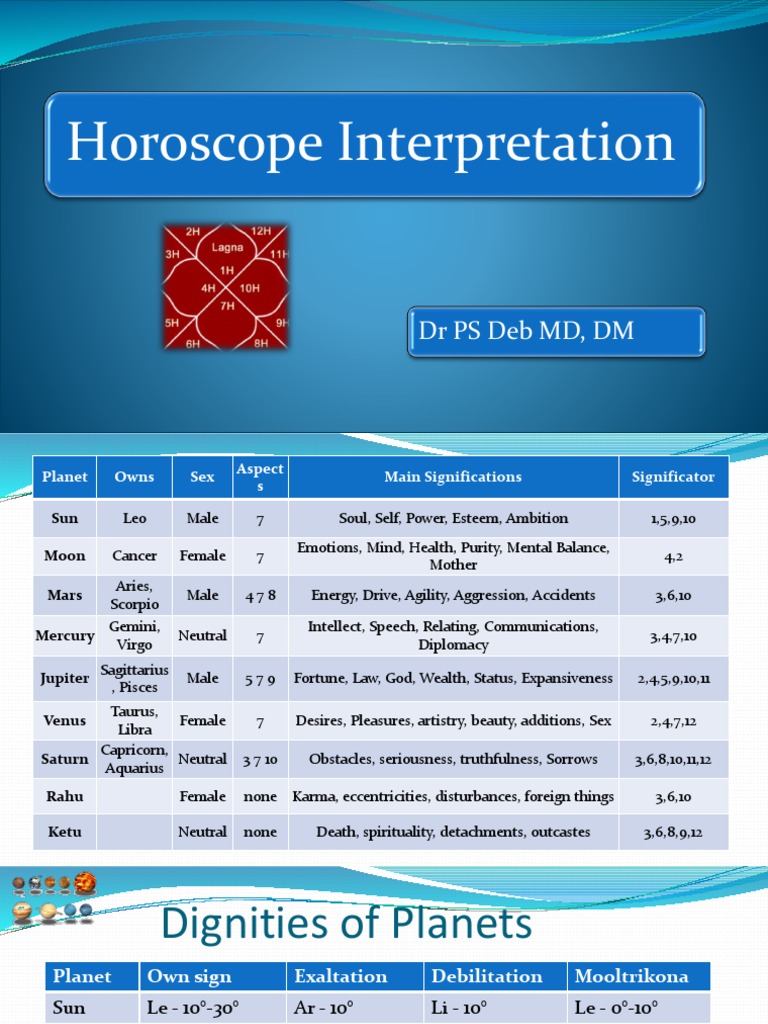 Horoscope Interpretation

2H
12H
Lagna
3H
11H
1H
4H
10H
7H
5H
9H
6H
8H

Dr PS Deb MD, DM

| Planet | Owns | Sex | Aspects | Main Significations | Significator |
|---|---|---|---|---|---|
| Sun | Leo | Male | 7 | Soul, Self, Power, Esteem, Ambition | 1,5,9,10 |
| Moon | Cancer | Female | 7 | Emotions, Mind, Health, Purity, Mental Balance, Mother | 4,2 |
| Mars | Aries, Scorpio | Male | 4 7 8 | Energy, Drive, Agility, Aggression, Accidents | 3,6,10 |
| Mercury | Gemini, Virgo | Neutral | 7 | Intellect, Speech, Relating, Communications, Diplomacy | 3,4,7,10 |
| Jupiter | Sagittarius, Pisces | Male | 5 7 9 | Fortune, Law, God, Wealth, Status, Expansiveness | 2,4,5,9,10,11 |
| Venus | Taurus, Libra | Female | 7 | Desires, Pleasures, artistry, beauty, additions, Sex | 2,4,7,12 |
| Saturn | Capricorn, Aquarius | Neutral | 3 7 10 | Obstacles, seriousness, truthfulness, Sorrows | 3,6,8,10,11,12 |
| Rahu | | Female | none | Karma, eccentricities, disturbances, foreign things | 3,6,10 |
| Ketu | | Neutral | none | Death, spirituality, detachments, outcastes | 3,6,8,9,12 |

Dignities of Planets

| Planet | Own sign | Exaltation | Debilitation | Mooltrikona |
|---|---|---|---|---|
| Sun | Le - 10°-30° | Ar - 10° | Li - 10° | Le - 0°-10° |